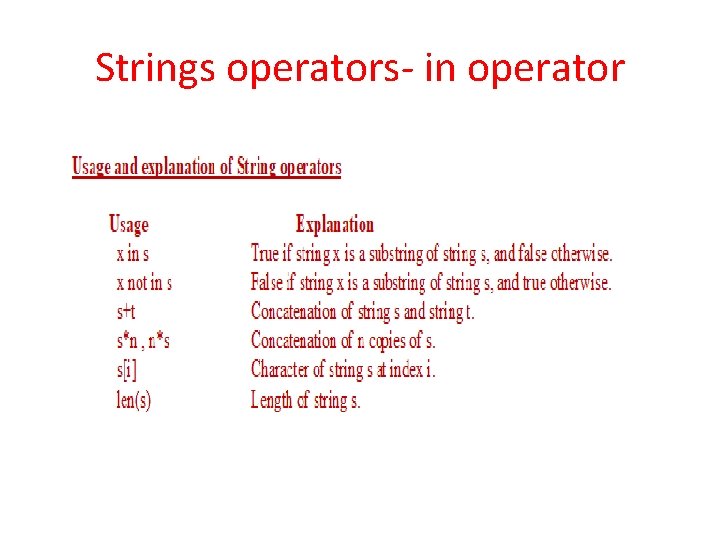 Strings operators- in operator

Usage and explanation of String operators

| Usage | Explanation |
|---|---|
| x in s | True if string x is a substring of string s, and false otherwise. |
| x not in s | False if string x is a substring of string s, and true otherwise. |
| s+t | Concatenation of string s and string t. |
| s*n , n*s | Concatenation of n copies of s. |
| s[i] | Character of string s at index i. |
| len(s) | Length of string s. |